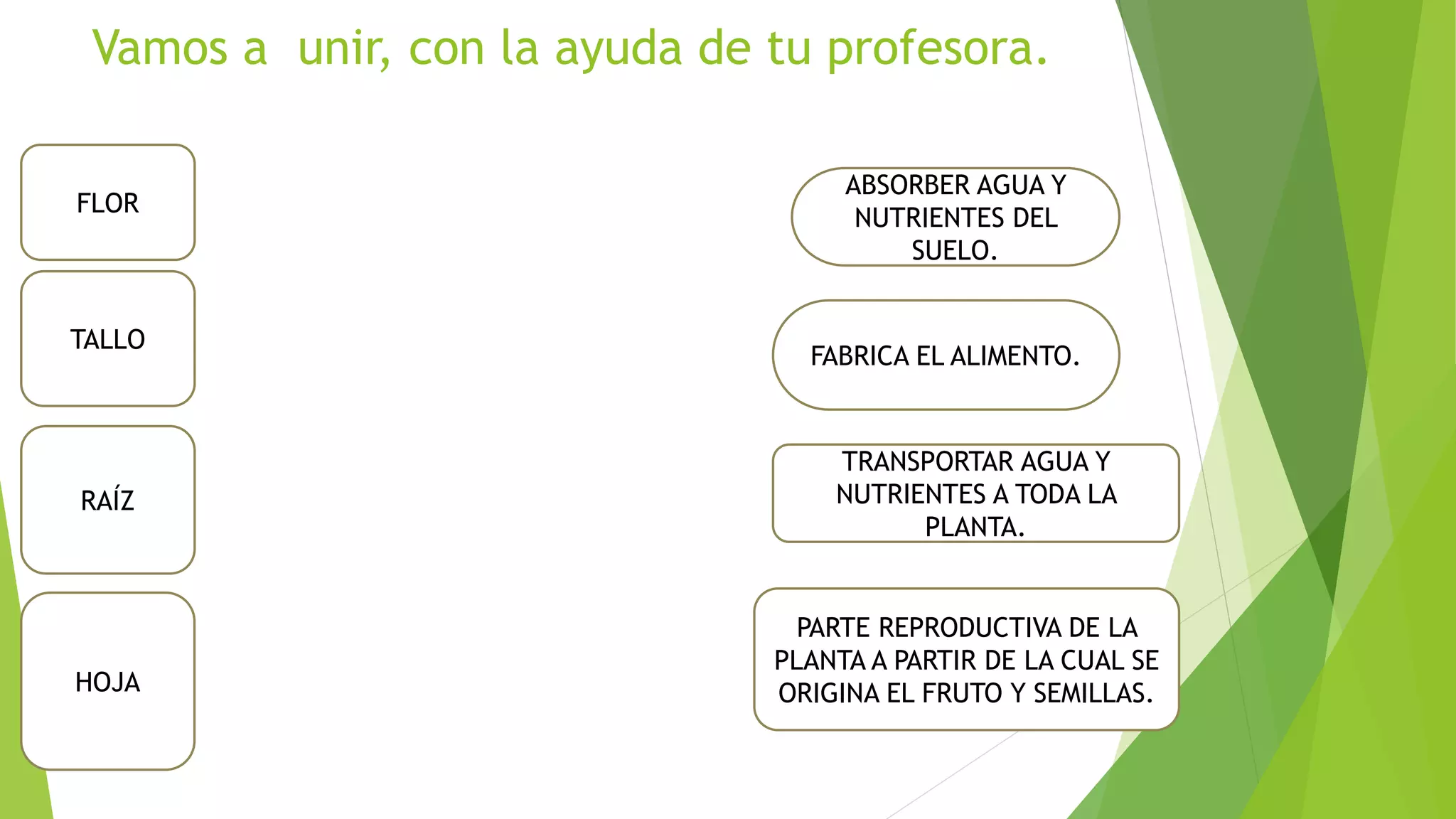 Vamos a  unir, con la ayuda de tu profesora.

FLOR

TALLO

RAÍZ

HOJA

ABSORBER AGUA Y NUTRIENTES DEL SUELO.

FABRICA EL ALIMENTO.

TRANSPORTAR AGUA Y NUTRIENTES A TODA LA PLANTA.

PARTE REPRODUCTIVA DE LA PLANTA A PARTIR DE LA CUAL SE ORIGINA EL FRUTO Y SEMILLAS.